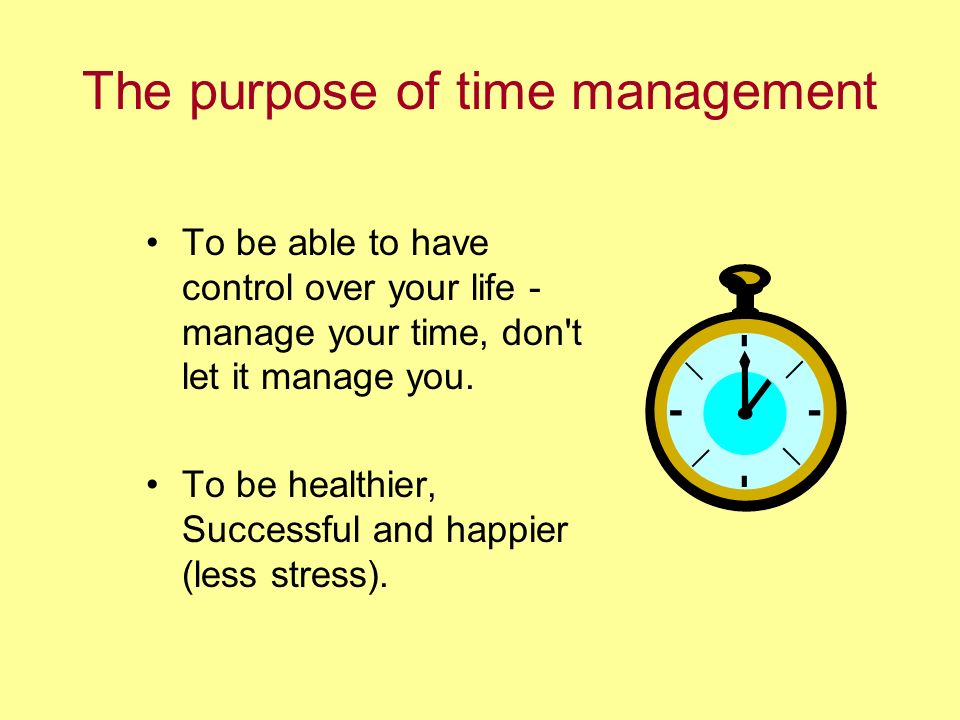 The purpose of time management

• To be able to have control over your life - manage your time, don't let it manage you.

• To be healthier, Successful and happier (less stress).